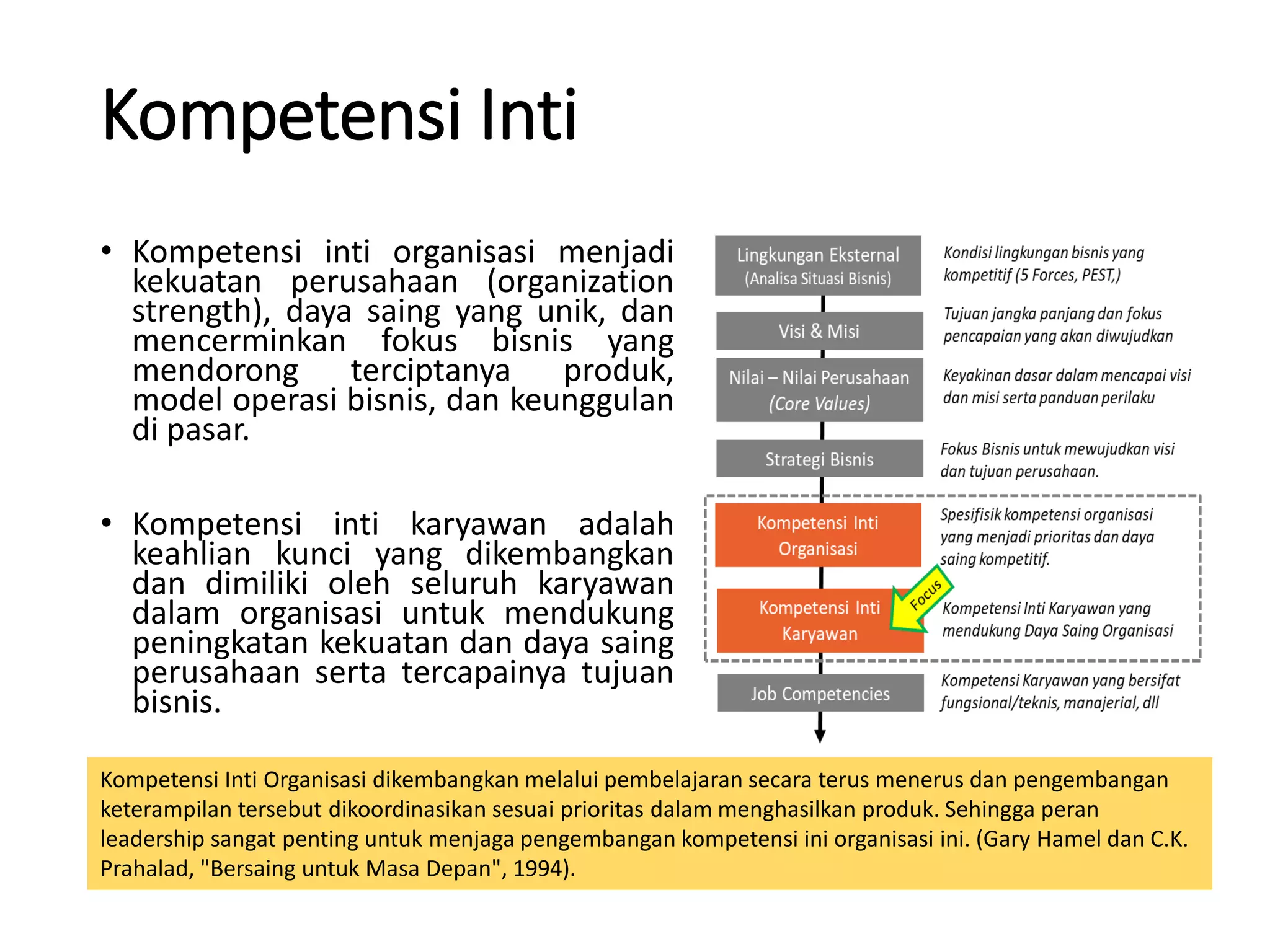 Kompetensi Inti

• Kompetensi inti organisasi menjadi kekuatan perusahaan (organization strength), daya saing yang unik, dan mencerminkan fokus bisnis yang mendorong terciptanya produk, model operasi bisnis, dan keunggulan di pasar.

• Kompetensi inti karyawan adalah keahlian kunci yang dikembangkan dan dimiliki oleh seluruh karyawan dalam organisasi untuk mendukung peningkatan kekuatan dan daya saing perusahaan serta tercapainya tujuan bisnis.

Lingkungan Eksternal (Analisa Situasi Bisnis)

Kondisi lingkungan bisnis yang kompetitif (5 Forces, PEST,)

Visi & Misi

Tujuan jangka panjang dan fokus pencapaian yang akan diwujudkan

Nilai – Nilai Perusahaan (Core Values)

Keyakinan dasar dalam mencapai visi dan misi serta panduan perilaku

Strategi Bisnis

Fokus Bisnis untuk mewujudkan visi dan tujuan perusahaan.

Kompetensi Inti Organisasi

Spesifisik kompetensi organisasi yang menjadi prioritas dan daya saing kompetitif.

Kompetensi Inti Karyawan

Focus

Kompetensi Inti Karyawan yang mendukung Daya Saing Organisasi

Job Competencies

Kompetensi Karyawan yang bersifat fungsional/teknis, manajerial, dll

Kompetensi Inti Organisasi dikembangkan melalui pembelajaran secara terus menerus dan pengembangan keterampilan tersebut dikoordinasikan sesuai prioritas dalam menghasilkan produk. Sehingga peran leadership sangat penting untuk menjaga pengembangan kompetensi ini organisasi ini. (Gary Hamel dan C.K. Prahalad, "Bersaing untuk Masa Depan", 1994).